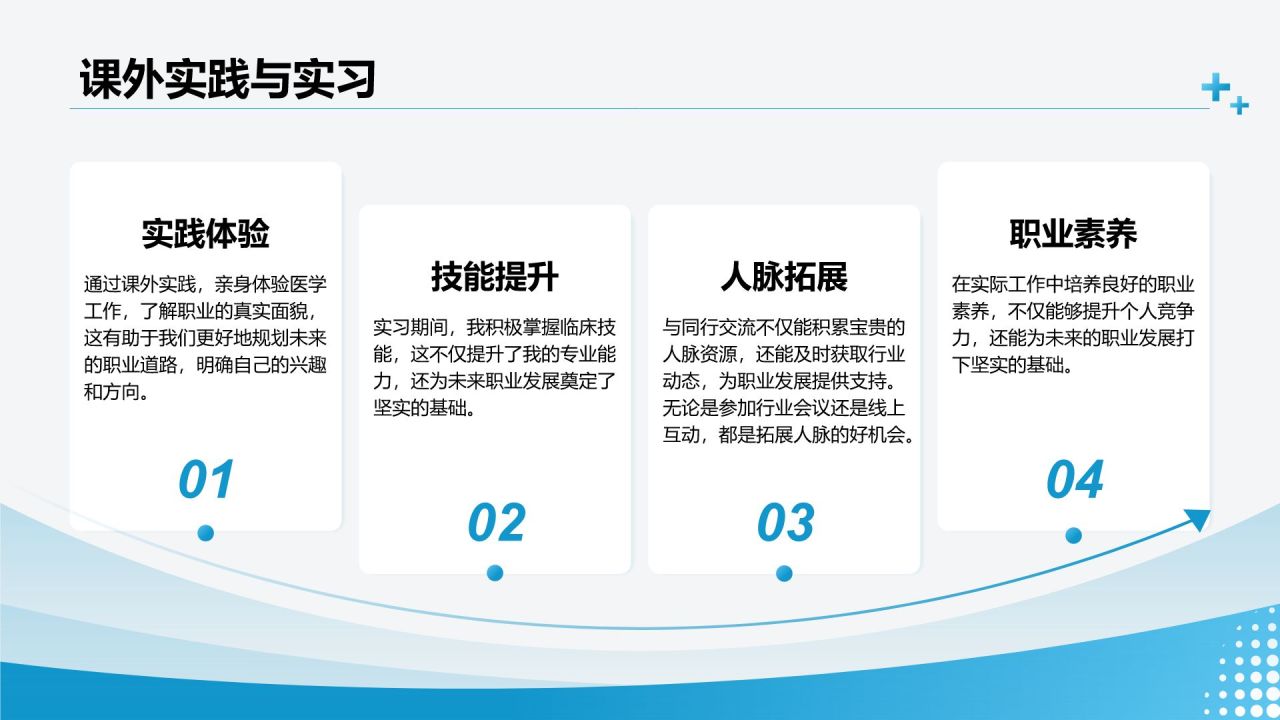 课外实践与实习

实践体验

通过课外实践，亲身体验医学工作，了解职业的真实面貌，这有助于我们更好地规划未来的职业道路，明确自己的兴趣和方向。

01

技能提升

实习期间，我积极掌握临床技能，这不仅提升了我的专业能力，还为未来职业发展奠定了坚实的基础。

02

人脉拓展

与同行交流不仅能积累宝贵的人脉资源，还能及时获取行业动态，为职业发展提供支持。无论是参加行业会议还是线上互动，都是拓展人脉的好机会。

03

职业素养

在实际工作中培养良好的职业素养，不仅能够提升个人竞争力，还能为未来的职业发展打下坚实的基础。

04